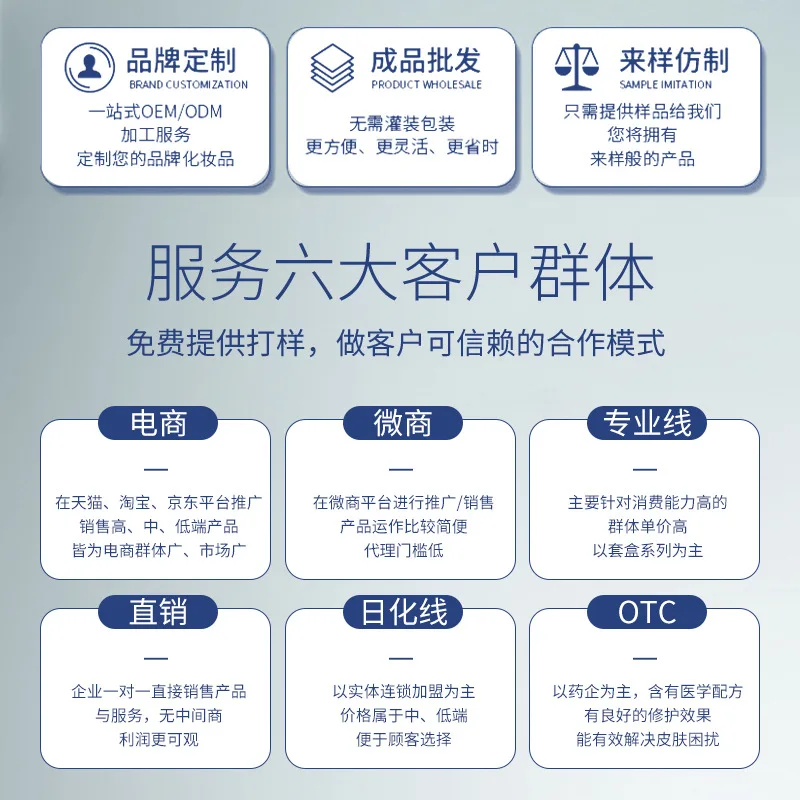 品牌定制
BRAND CUSTOMIZATION
一站式OEM/ODM
加工服务
定制您的品牌化妆品

成品批发
PRODUCT WHOLESALE
无需灌装包装
更方便、更灵活、更省时

来样仿制
SAMPLE IMITATION
只需提供样品给我们
您将拥有
来样般的产品

服务六大客户群体

免费提供打样，做客户可信赖的合作模式

电商
—
在天猫、淘宝、京东平台推广
销售高、中、低端产品
皆为电商群体广、市场广

微商
—
在微商平台进行推广/销售
产品运作比较简便
代理门槛低

专业线
—
主要针对消费能力高的
群体单价高
以套盒系列为主

直销
—
企业一对一直接销售产品
与服务，无中间商
利润更可观

日化线
—
以实体连锁加盟为主
价格属于中、低端
便于顾客选择

OTC
—
以药企为主，含有医学配方
有良好的修护效果
能有效解决皮肤困扰